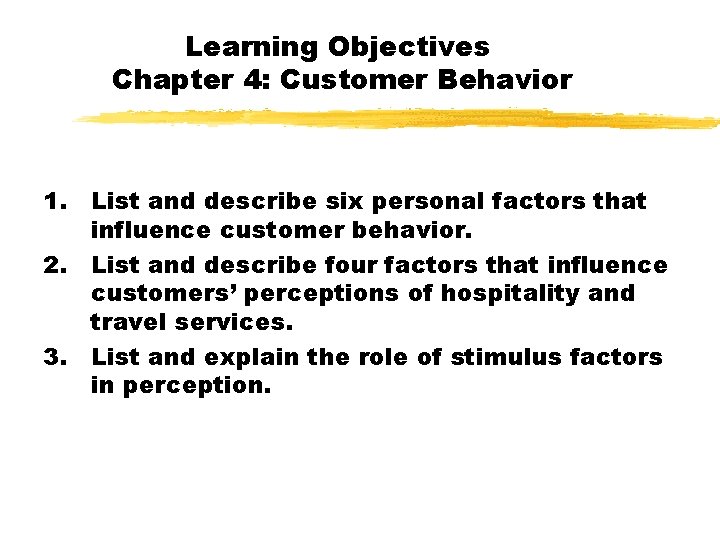 Learning Objectives
Chapter 4: Customer Behavior

1. List and describe six personal factors that influence customer behavior.
2. List and describe four factors that influence customers’ perceptions of hospitality and travel services.
3. List and explain the role of stimulus factors in perception.